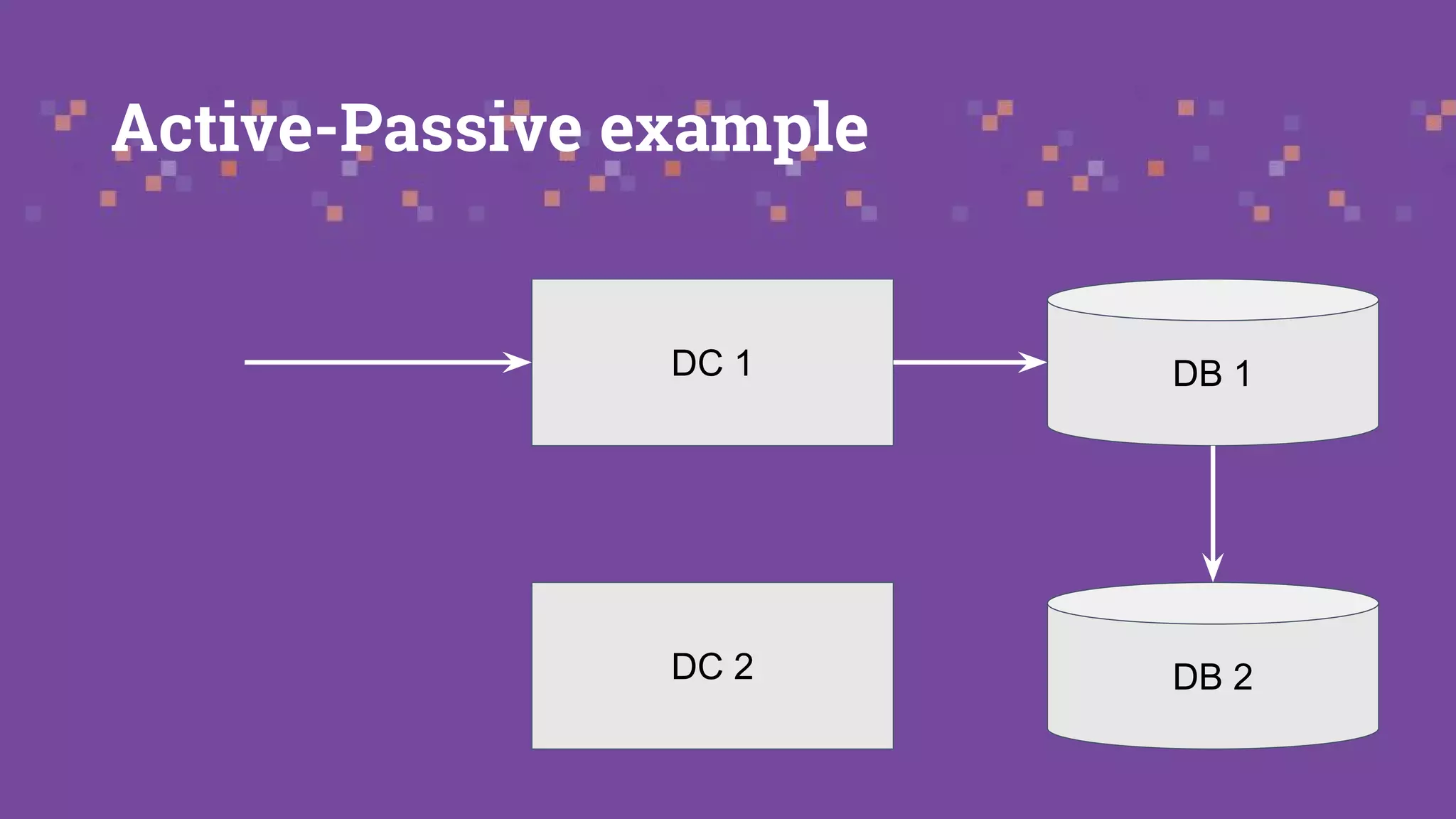 Active-Passive example

DC 1

DB 1

DC 2

DB 2